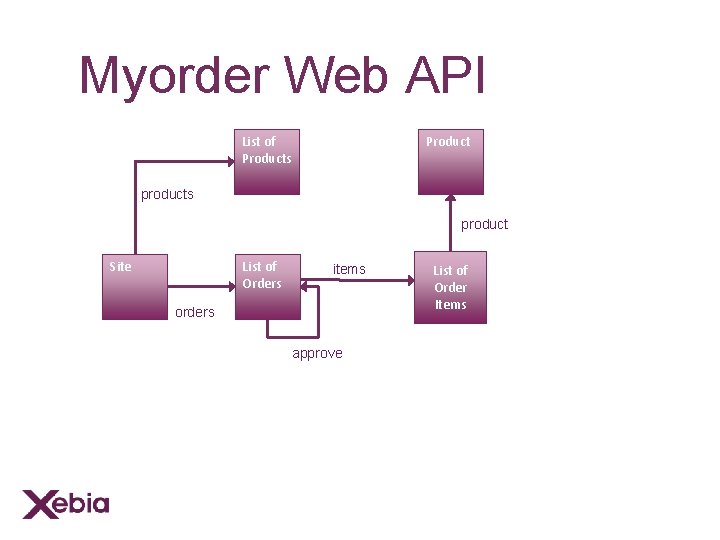 Myorder Web API

List of Products

Product

products

product

Site

List of Orders

items

List of Order Items

orders

approve

Xebia